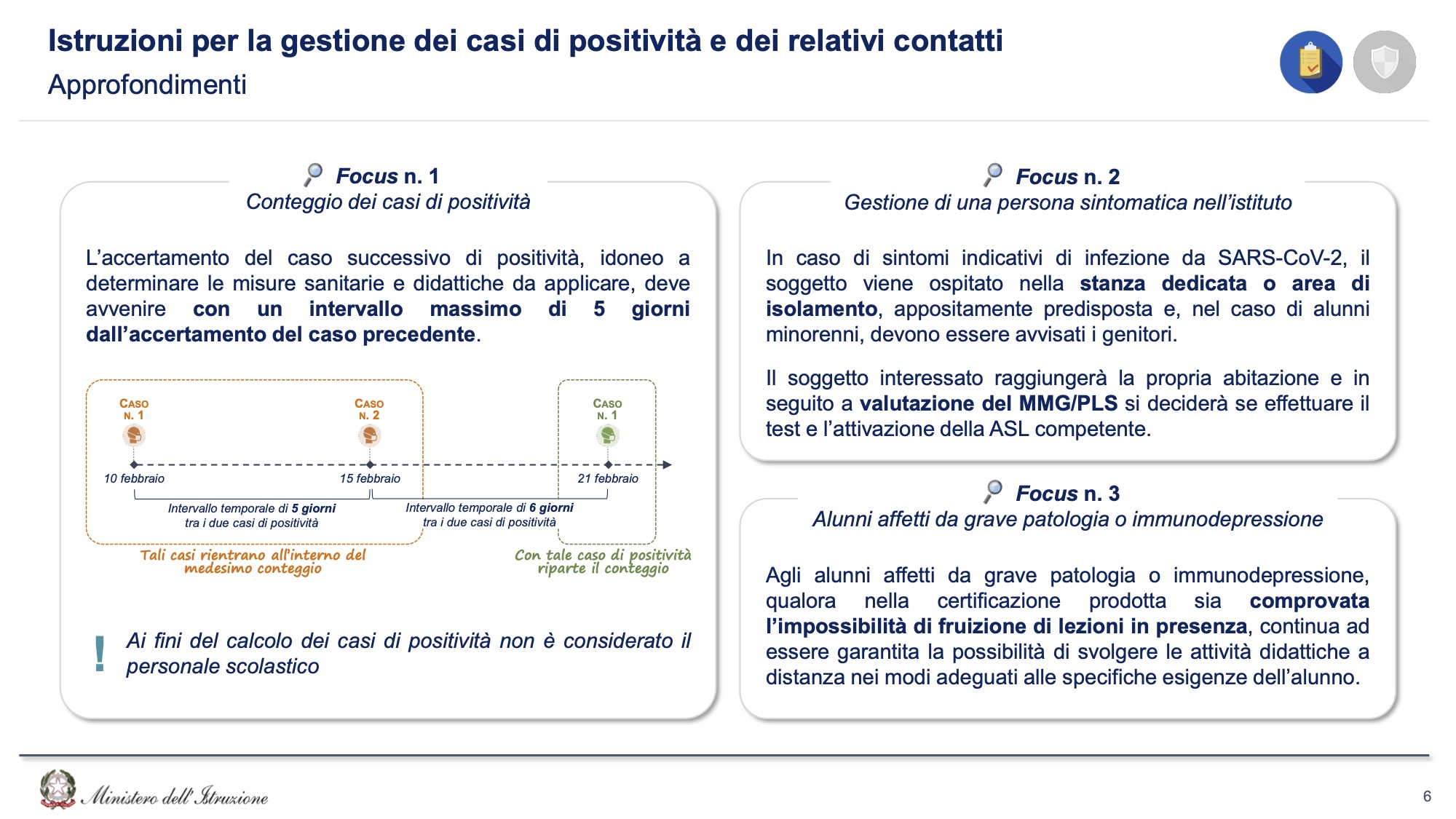 Istruzioni per la gestione dei casi di positività e dei relativi contatti
Approfondimenti

Focus n. 1
Conteggio dei casi di positività

L'accertamento del caso successivo di positività, idoneo a determinare le misure sanitarie e didattiche da applicare, deve avvenire con un intervallo massimo di 5 giorni dall'accertamento del caso precedente.

CASO N. 1
CASO N. 2
CASO N. 1
10 febbraio
15 febbraio
21 febbraio
Intervallo temporale di 5 giorni tra i due casi di positività
Intervallo temporale di 6 giorni tra i due casi di positività
Tali casi rientrano all'interno del medesimo conteggio
Con tale caso di positività riparte il conteggio

! Ai fini del calcolo dei casi di positività non è considerato il personale scolastico

Focus n. 2
Gestione di una persona sintomatica nell'istituto

In caso di sintomi indicativi di infezione da SARS-CoV-2, il soggetto viene ospitato nella stanza dedicata o area di isolamento, appositamente predisposta e, nel caso di alunni minorenni, devono essere avvisati i genitori.

Il soggetto interessato raggiungerà la propria abitazione e in seguito a valutazione del MMG/PLS si deciderà se effettuare il test e l'attivazione della ASL competente.

Focus n. 3
Alunni affetti da grave patologia o immunodepressione

Agli alunni affetti da grave patologia o immunodepressione, qualora nella certificazione prodotta sia comprovata l'impossibilità di fruizione di lezioni in presenza, continua ad essere garantita la possibilità di svolgere le attività didattiche a distanza nei modi adeguati alle specifiche esigenze dell'alunno.

Ministero dell'Istruzione
6